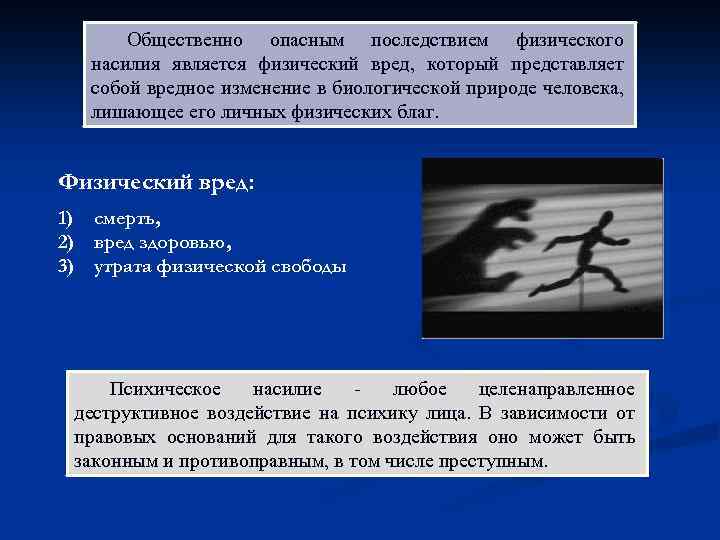 Общественно опасным последствием физического насилия является физический вред, который представляет собой вредное изменение в биологической природе человека, лишающее его личных физических благ.

Физический вред:

1) смерть,
2) вред здоровью,
3) утрата физической свободы

Психическое насилие - любое целенаправленное деструктивное воздействие на психику лица. В зависимости от правовых оснований для такого воздействия оно может быть законным и противоправным, в том числе преступным.